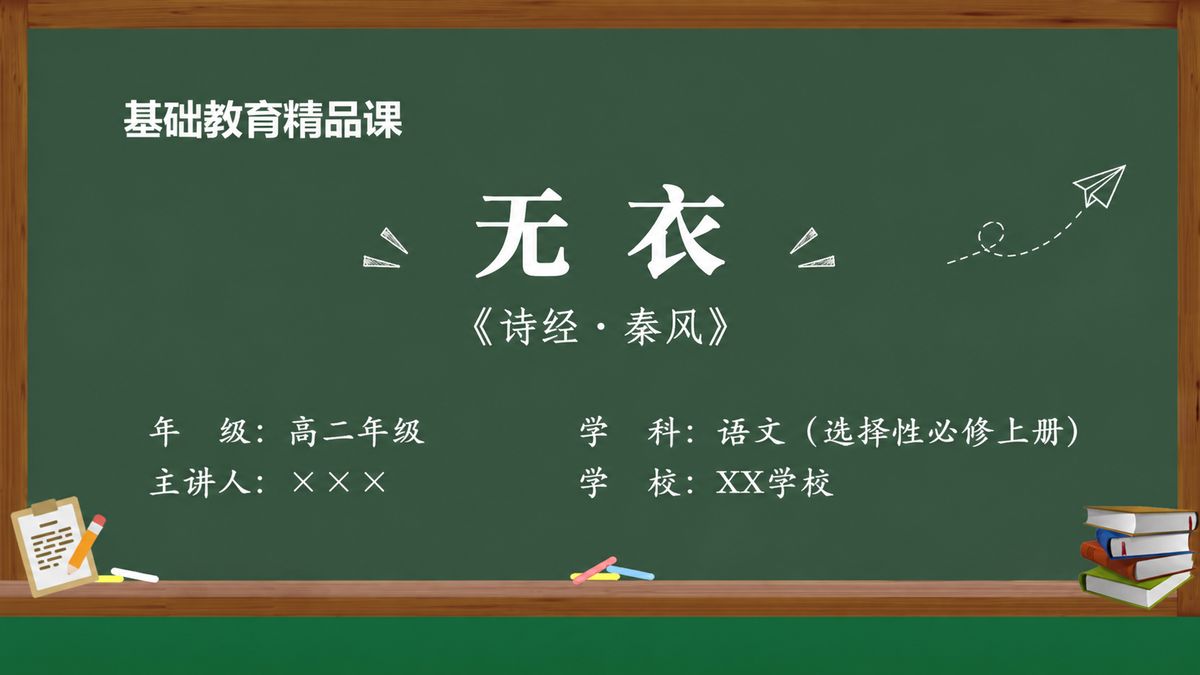 基础教育精品课

无 衣

《诗经·秦风》

年　级：高二年级

主讲人：×××

学　科：语文（选择性必修上册）

学　校：XX学校